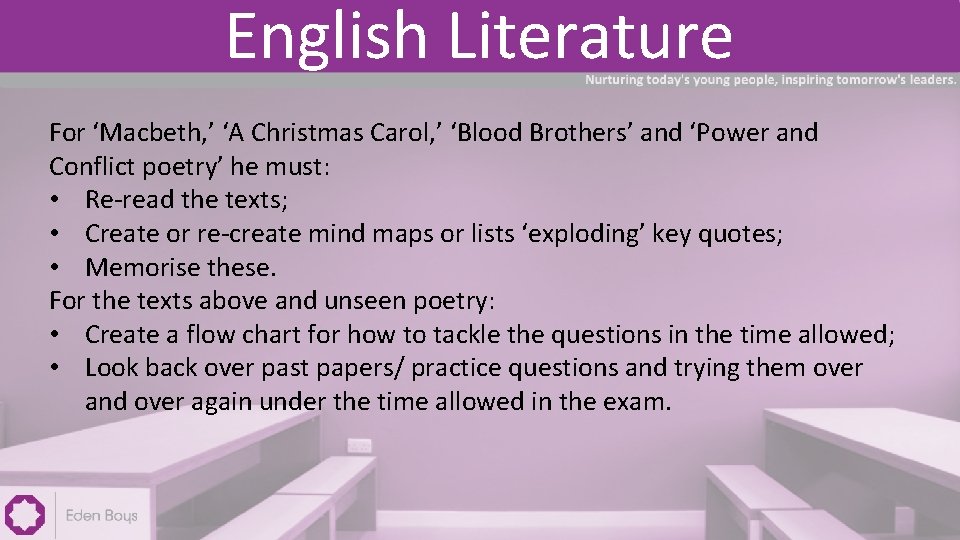 English Literature

Nurturing today's young people, inspiring tomorrow's leaders.

For ‘Macbeth,’ ‘A Christmas Carol,’ ‘Blood Brothers’ and ‘Power and Conflict poetry’ he must:
• Re-read the texts;
• Create or re-create mind maps or lists ‘exploding’ key quotes;
• Memorise these.
For the texts above and unseen poetry:
• Create a flow chart for how to tackle the questions in the time allowed;
• Look back over past papers/ practice questions and trying them over and over again under the time allowed in the exam.

Eden Boys